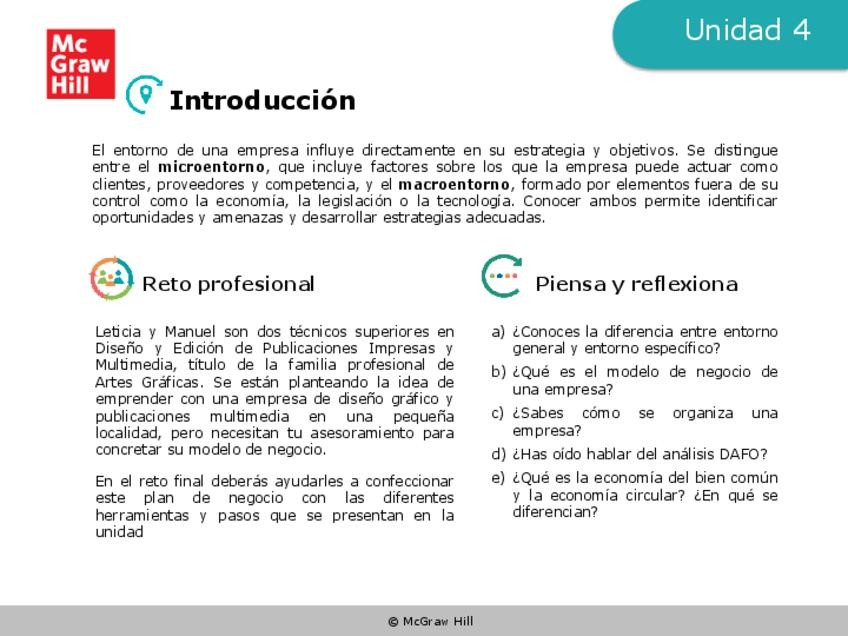 Mc Graw Hill

Unidad 4

Introducción

El entorno de una empresa influye directamente en su estrategia y objetivos. Se distingue entre el microentorno, que incluye factores sobre los que la empresa puede actuar como clientes, proveedores y competencia, y el macroentorno, formado por elementos fuera de su control como la economía, la legislación o la tecnología. Conocer ambos permite identificar oportunidades y amenazas y desarrollar estrategias adecuadas.

Reto profesional

Leticia y Manuel son dos técnicos superiores en Diseño y Edición de Publicaciones Impresas y Multimedia, título de la familia profesional de Artes Gráficas. Se están planteando la idea de emprender con una empresa de diseño gráfico y publicaciones multimedia en una pequeña localidad, pero necesitan tu asesoramiento para concretar su modelo de negocio.

En el reto final deberás ayudarles a confeccionar este plan de negocio con las diferentes herramientas y pasos que se presentan en la unidad

Piensa y reflexiona

a) ¿Conoces la diferencia entre entorno general y entorno específico?

b) ¿Qué es el modelo de negocio de una empresa?

c) ¿Sabes cómo se organiza una empresa?

d) ¿Has oído hablar del análisis DAFO?

e) ¿Qué es la economía del bien común y la economía circular? ¿En qué se diferencian?

© McGraw Hill